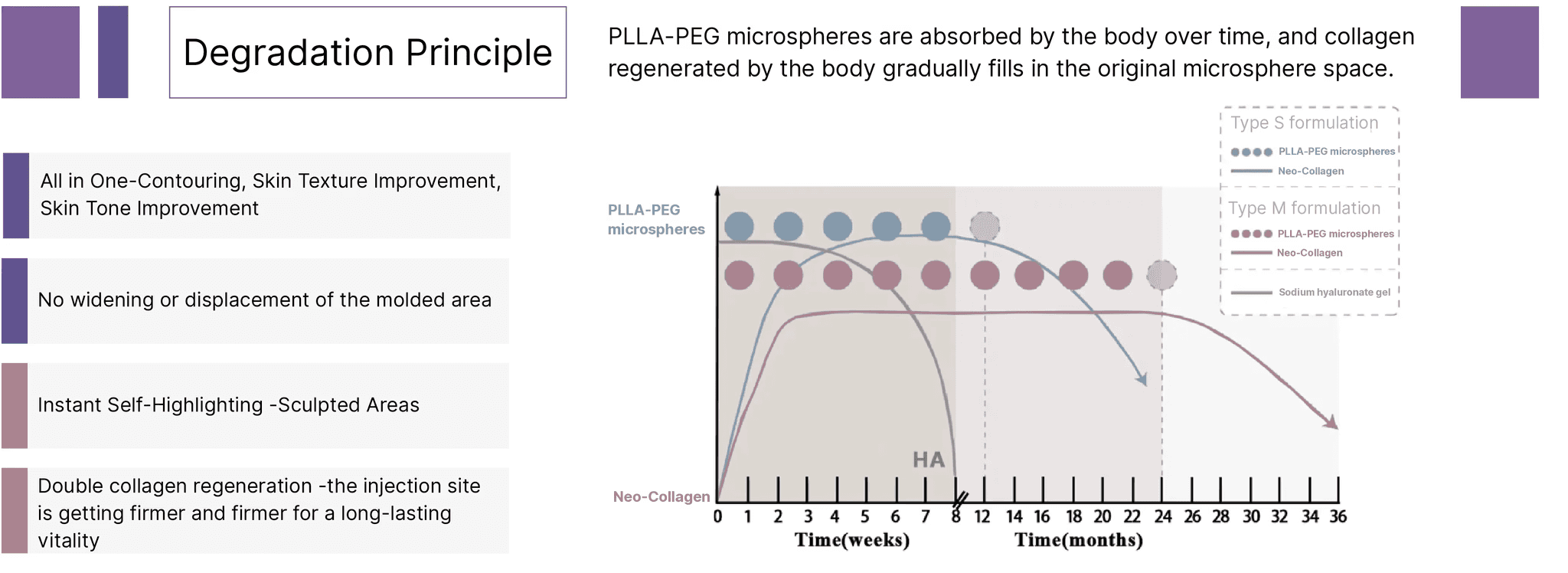 Degradation Principle

PLLA-PEG microspheres are absorbed by the body over time, and collagen regenerated by the body gradually fills in the original microsphere space.

All in One-Contouring, Skin Texture Improvement, Skin Tone Improvement

No widening or displacement of the molded area

Instant Self-Highlighting -Sculpted Areas

Double collagen regeneration -the injection site is getting firmer and firmer for a long-lasting vitality

Type S formulation
PLLA-PEG microspheres
Neo-Collagen

Type M formulation
PLLA-PEG microspheres
Neo-Collagen

Sodium hyaluronate gel

PLLA-PEG microspheres

HA

Neo-Collagen

0 1 2 3 4 5 6 7 8 12 14 16 18 20 22 24 26 28 30 32 34 36

Time(weeks) Time(months)